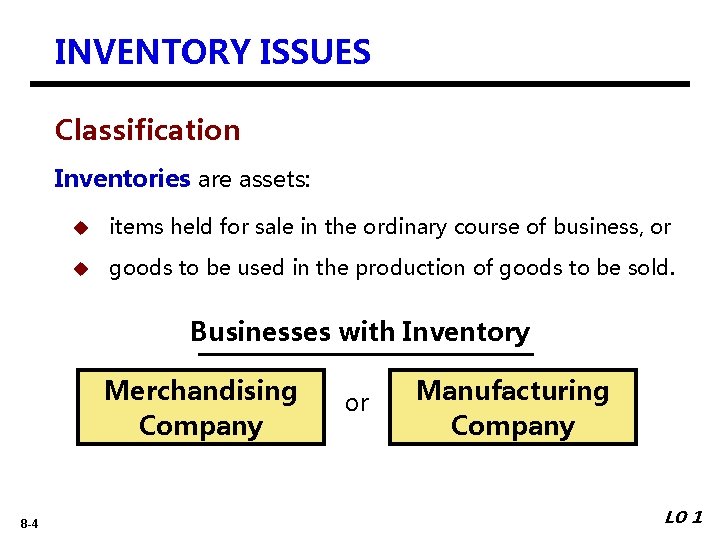 INVENTORY ISSUES

Classification

Inventories are assets:

◆ items held for sale in the ordinary course of business, or

◆ goods to be used in the production of goods to be sold.

Businesses with Inventory

Merchandising Company

or

Manufacturing Company

8-4

LO 1